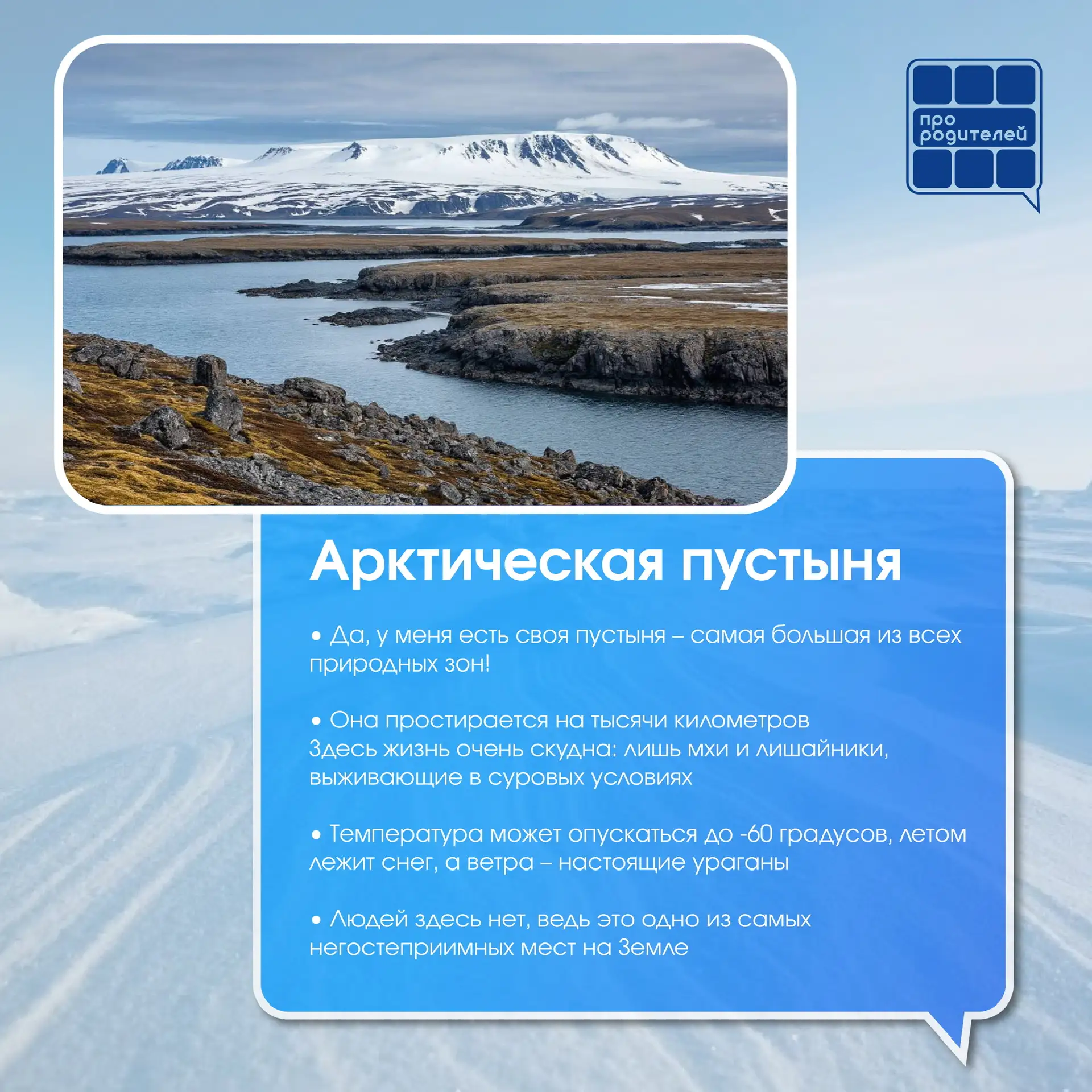 про родителей

Арктическая пустыня

• Да, у меня есть своя пустыня – самая большая из всех природных зон!

• Она простирается на тысячи километров
Здесь жизнь очень скудна: лишь мхи и лишайники, выживающие в суровых условиях

• Температура может опускаться до -60 градусов, летом лежит снег, а ветра – настоящие ураганы

• Людей здесь нет, ведь это одно из самых негостеприимных мест на Земле